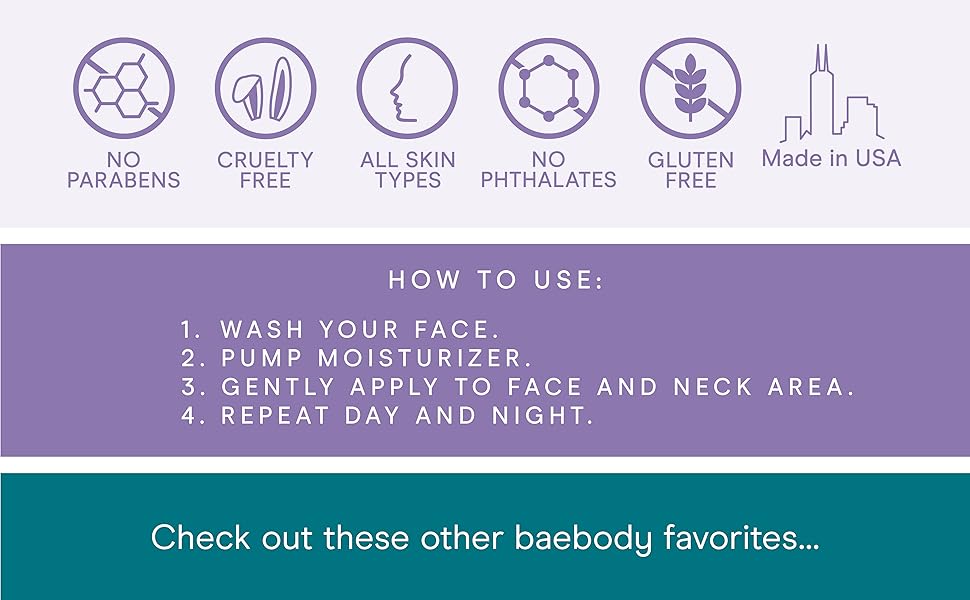 NO PARABENS

CRUELTY FREE

ALL SKIN TYPES

NO PHTHALATES

GLUTEN FREE

Made in USA

HOW TO USE:

1. WASH YOUR FACE.
2. PUMP MOISTURIZER.
3. GENTLY APPLY TO FACE AND NECK AREA.
4. REPEAT DAY AND NIGHT.

Check out these other baebody favorites...